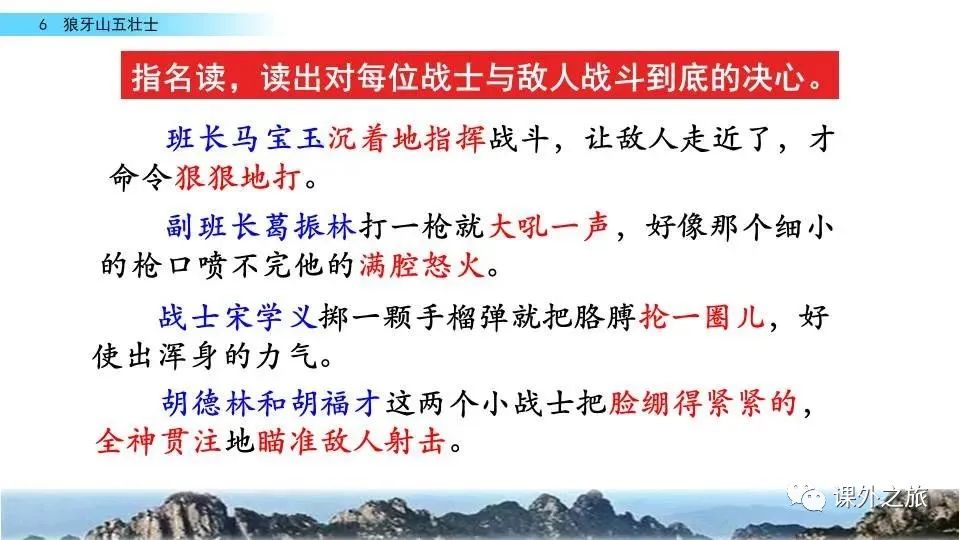 6 狼牙山五壮士

指名读，读出对每位战士与敌人战斗到底的决心。

班长马宝玉沉着地指挥战斗，让敌人走近了，才命令狠狠地打。

副班长葛振林打一枪就大吼一声，好像那个细小的枪口喷不完他的满腔怒火。

战士宋学义掷一颗手榴弹就把胳膊抡一圈儿，好使出浑身的力气。

胡德林和胡福才这两个小战士把脸绷得紧紧的，全神贯注地瞄准敌人射击。

课外之旅